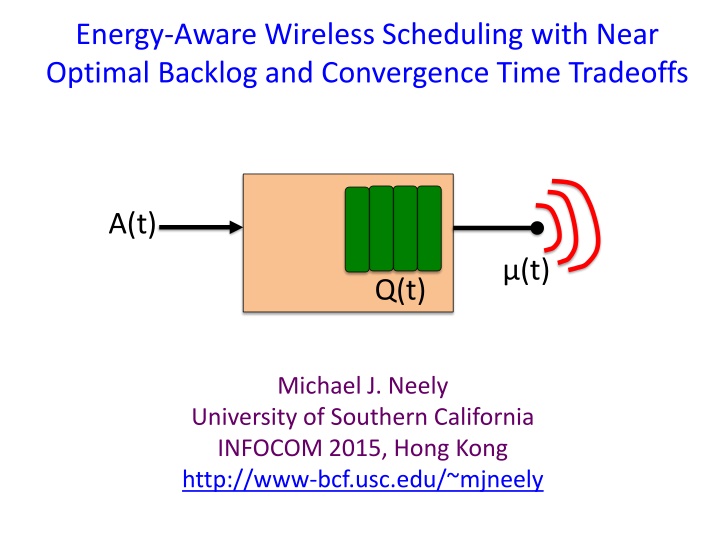 Energy-Aware Wireless Scheduling with Near Optimal Backlog and Convergence Time Tradeoffs

A(t)

Q(t)

μ(t)

Michael J. Neely
University of Southern California
INFOCOM 2015, Hong Kong
http://www-bcf.usc.edu/~mjneely